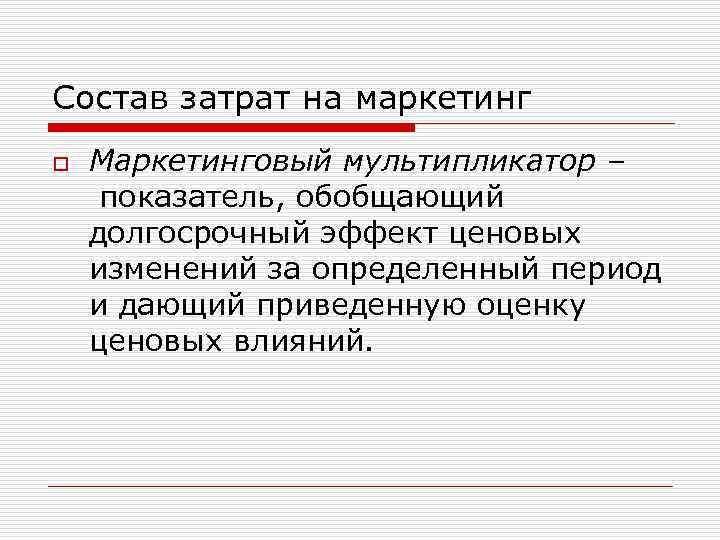 Состав затрат на маркетинг

Маркетинговый мультипликатор – показатель, обобщающий долгосрочный эффект ценовых изменений за определенный период и дающий приведенную оценку ценовых влияний.